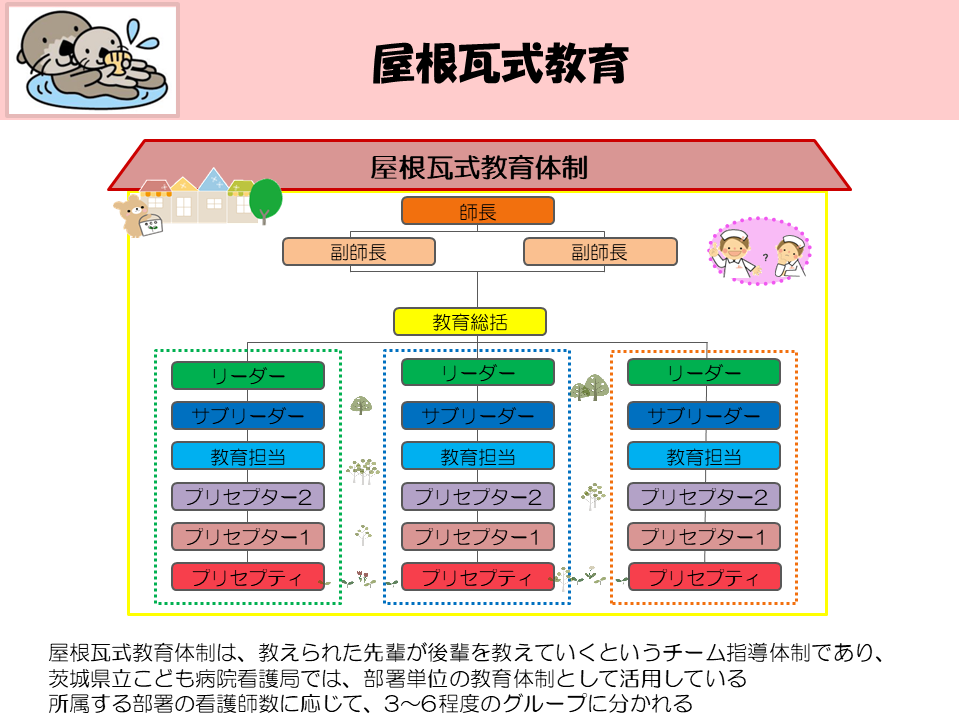 屋根瓦式教育

屋根瓦式教育体制

師長

副師長

副師長

教育総括

リーダー
サブリーダー
教育担当
プリセプター2
プリセプター1
プリセプティ

リーダー
サブリーダー
教育担当
プリセプター2
プリセプター1
プリセプティ

リーダー
サブリーダー
教育担当
プリセプター2
プリセプター1
プリセプティ

屋根瓦式教育体制は、教えられた先輩が後輩を教えていくというチーム指導体制であり、茨城県立こども病院看護局では、部署単位の教育体制として活用している
所属する部署の看護師数に応じて、3～6程度のグループに分かれる